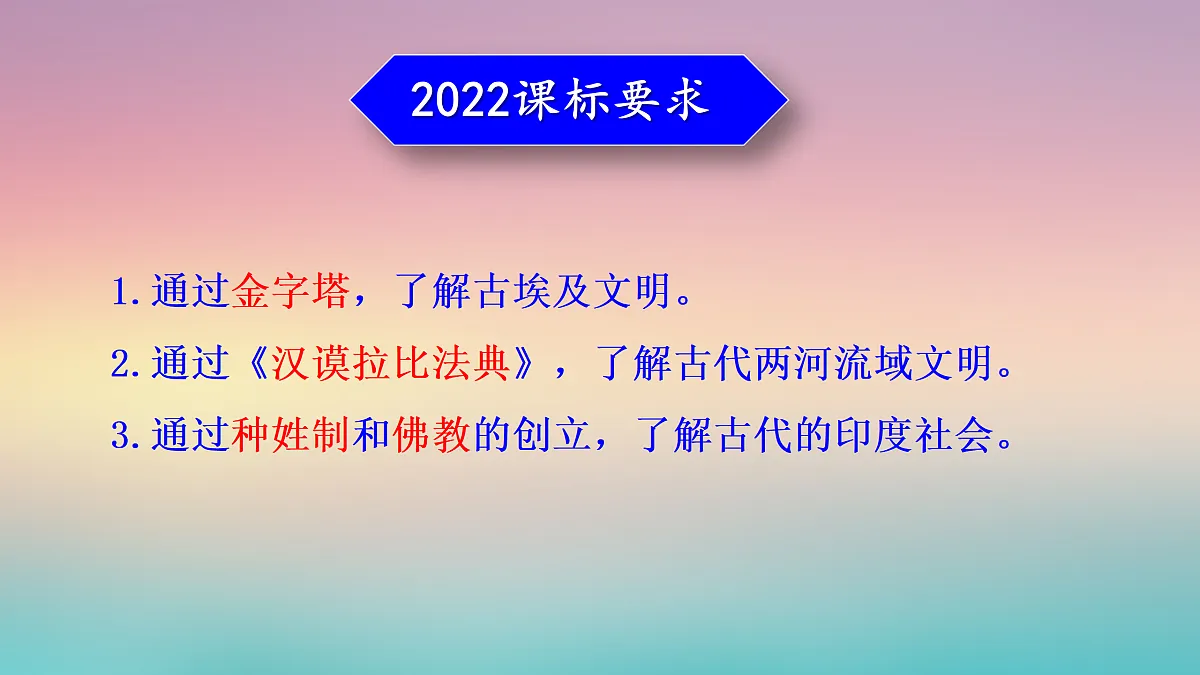 2022课标要求

1.通过金字塔，了解古埃及文明。

2.通过《汉谟拉比法典》，了解古代两河流域文明。

3.通过种姓制和佛教的创立，了解古代的印度社会。